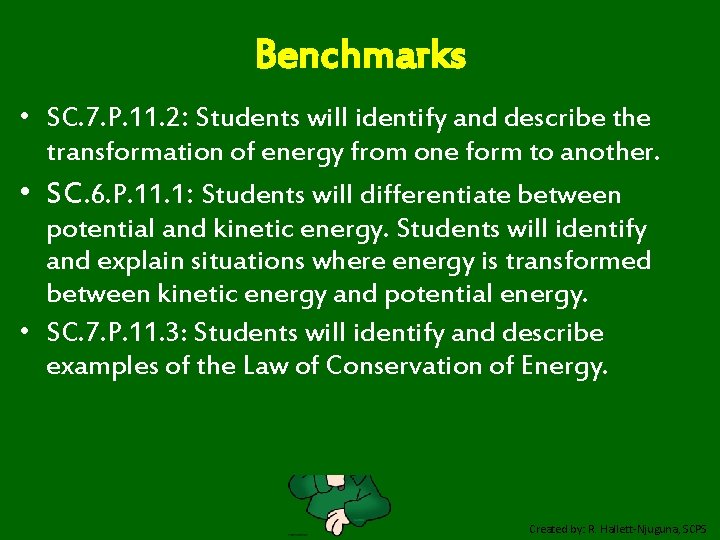 Benchmarks

• SC.7.P.11.2: Students will identify and describe the transformation of energy from one form to another.

• SC.6.P.11.1: Students will differentiate between potential and kinetic energy. Students will identify and explain situations where energy is transformed between kinetic energy and potential energy.

• SC.7.P.11.3: Students will identify and describe examples of the Law of Conservation of Energy.

Created by: R. Hallett-Njuguna, SCPS